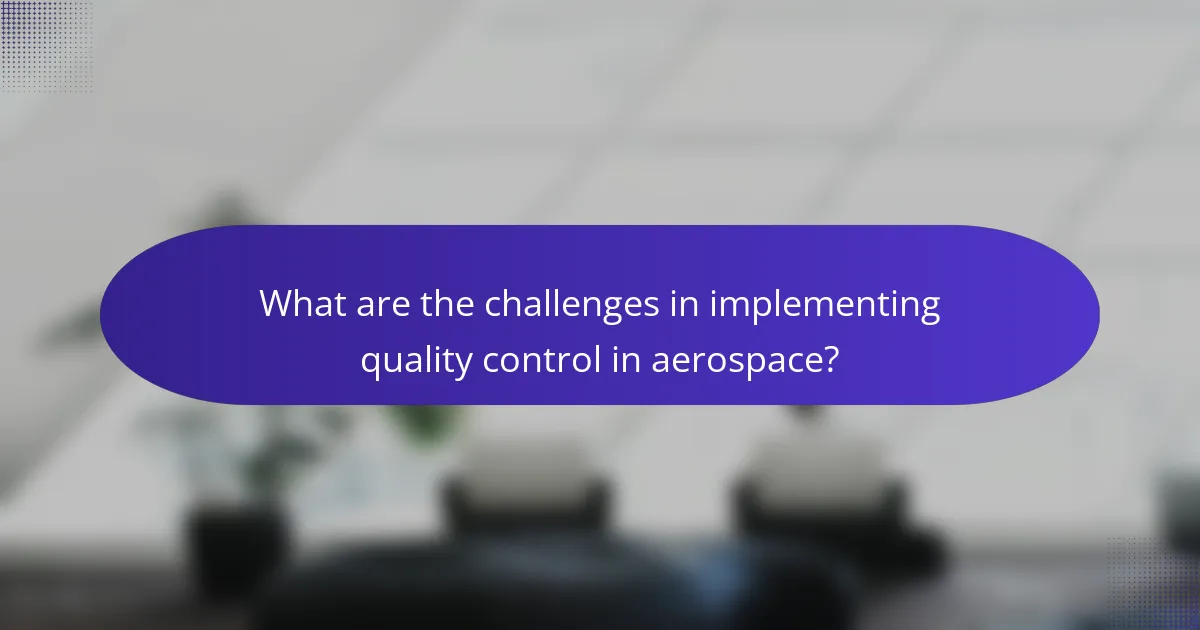 What are the challenges in implementing quality control in aerospace?